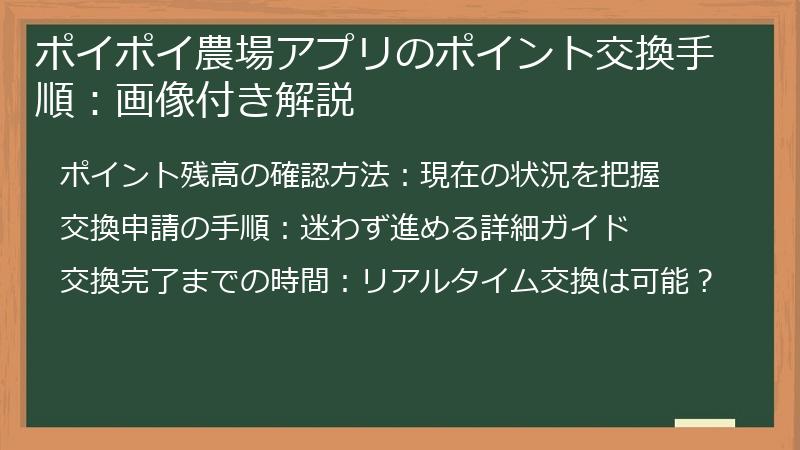 ポイポイ農場アプリのポイント交換手順：画像付き解説

ポイント残高の確認方法：現在の状況を把握

交換申請の手順：迷わず進める詳細ガイド

交換完了までの時間：リアルタイム交換は可能？